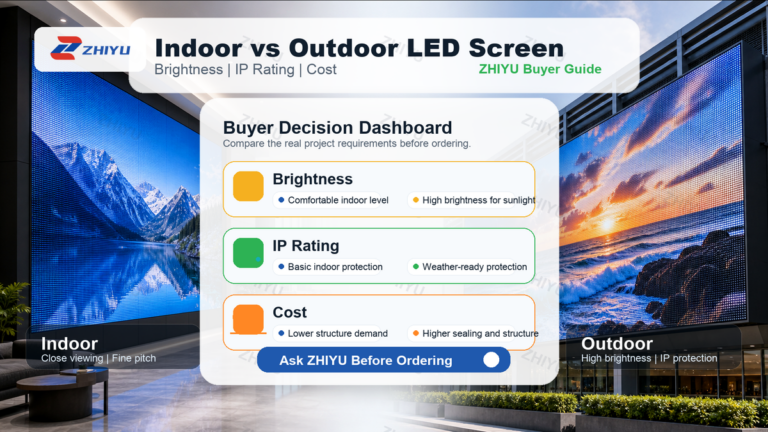 ZHIYU

Indoor vs Outdoor LED Screen
Brightness | IP Rating | Cost
ZHIYU Buyer Guide

Buyer Decision Dashboard
Compare the real project requirements before ordering.

Brightness
Comfortable indoor level
High brightness for sunlight

IP Rating
Basic indoor protection
Weather-ready protection

Cost
Lower structure demand
Higher sealing and structure

Ask ZHIYU Before Ordering

Indoor
Close viewing | Fine pitch

Outdoor
High brightness | IP protection